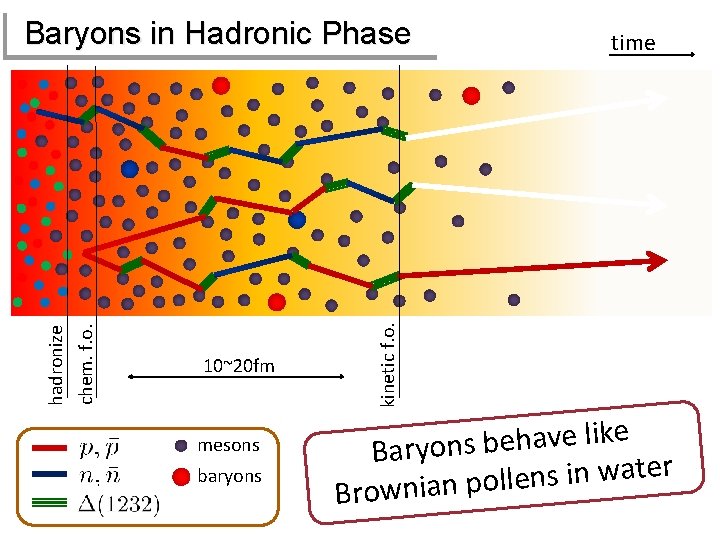 Baryons in Hadronic Phase

time

hadronize

chem. f.o.

10~20fm

kinetic f.o.

$p, \bar{p}$

$n, \bar{n}$

$\Delta(1232)$

mesons

baryons

Baryons behave like Brownian pollens in water